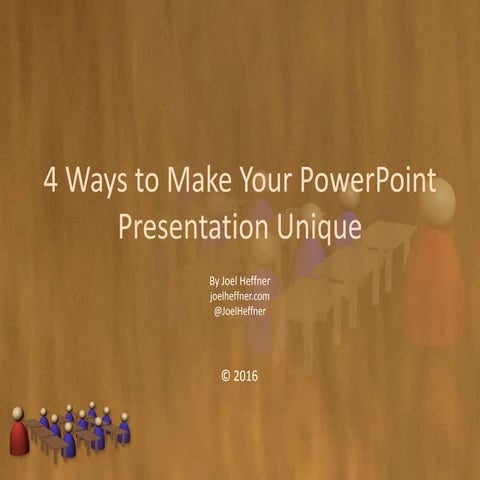 4 Ways to Make Your PowerPoint Presentation Unique

By Joel Heffner
joelheffner.com
@JoelHeffner

© 2016